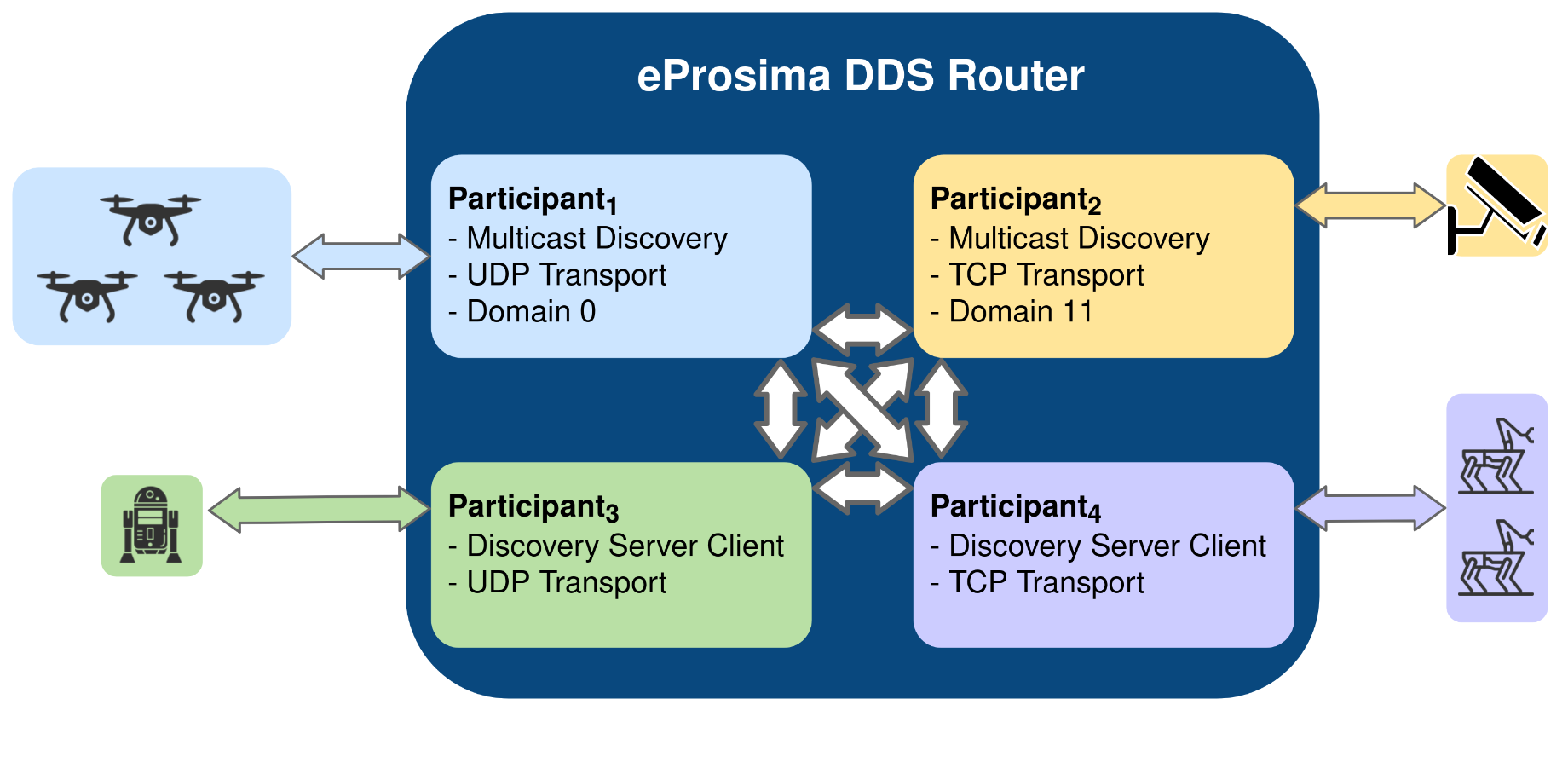 eProsima DDS Router

Participant$_1$
- Multicast Discovery
- UDP Transport
- Domain 0

Participant$_2$
- Multicast Discovery
- TCP Transport
- Domain 11

Participant$_3$
- Discovery Server Client
- UDP Transport

Participant$_4$
- Discovery Server Client
- TCP Transport